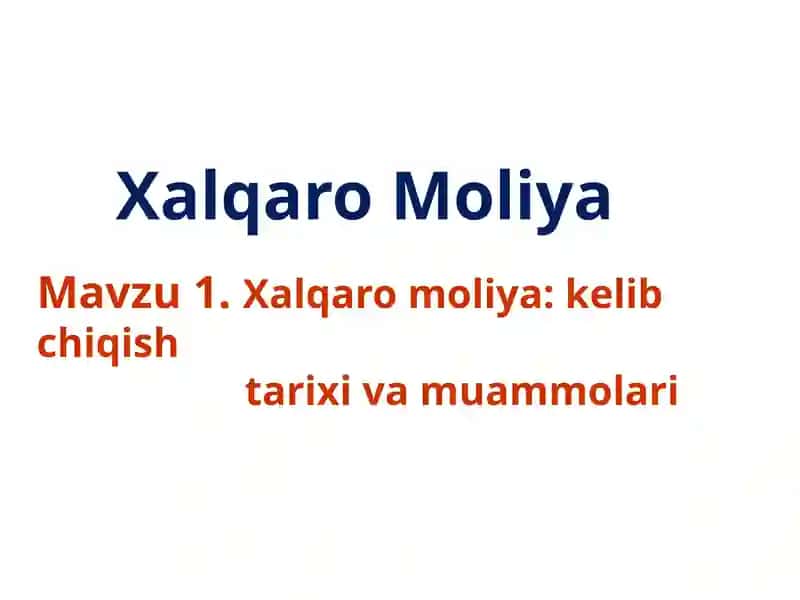 Xalqaro Moliya

Mavzu 1. Xalqaro moliya: kelib chiqish tarixi va muammolari